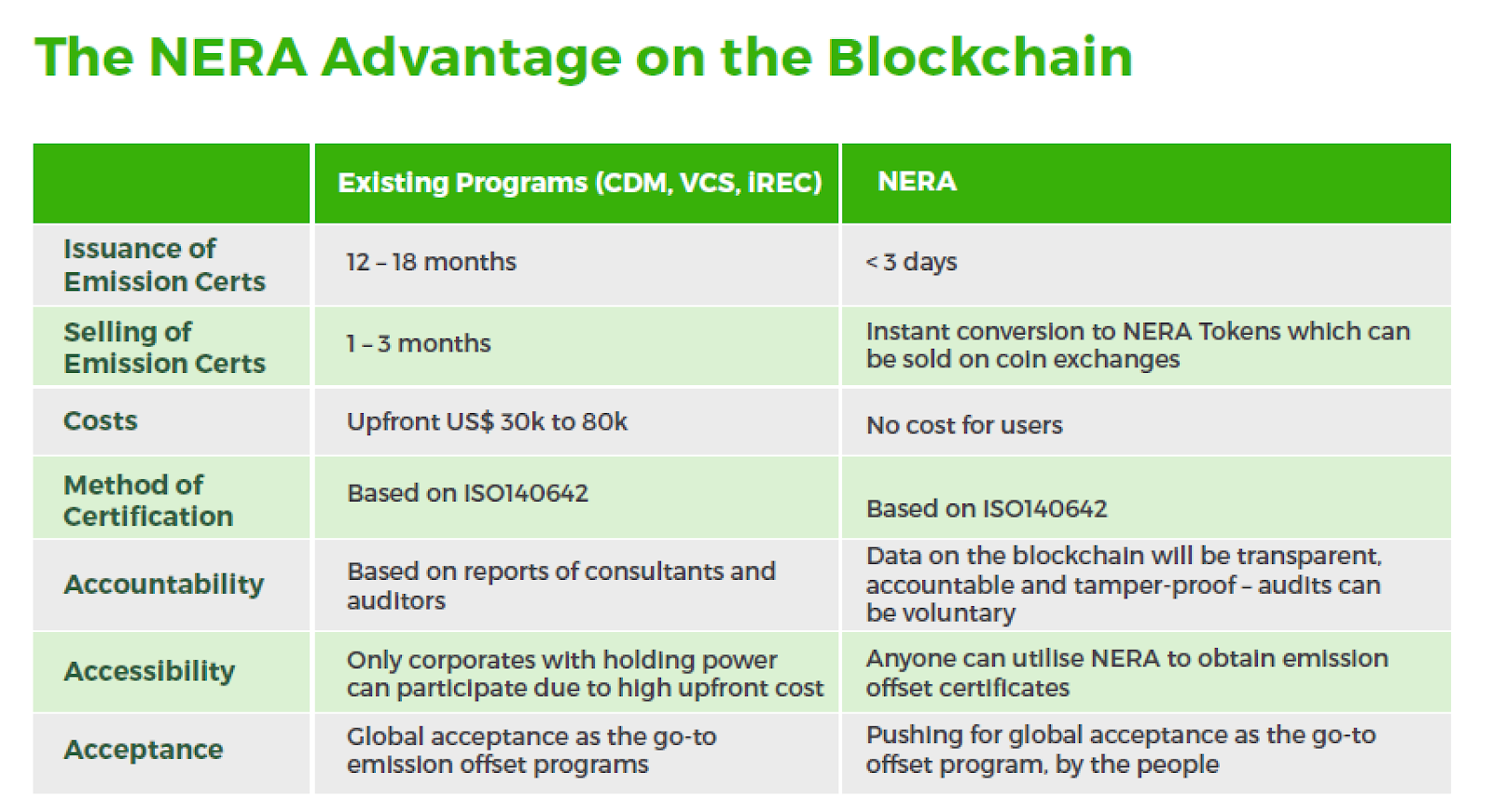 The NERA Advantage on the Blockchain

| | Existing Programs (CDM, VCS, iREC) | NERA |
|---|---|---|
| Issuance of Emission Certs | 12 – 18 months | < 3 days |
| Selling of Emission Certs | 1 – 3 months | Instant conversion to NERA Tokens which can be sold on coin exchanges |
| Costs | Upfront US$ 30k to 80k | No cost for users |
| Method of Certification | Based on ISO140642 | Based on ISO140642 |
| Accountability | Based on reports of consultants and auditors | Data on the blockchain will be transparent, accountable and tamper-proof – audits can be voluntary |
| Accessibility | Only corporates with holding power can participate due to high upfront cost | Anyone can utilise NERA to obtain emission offset certificates |
| Acceptance | Global acceptance as the go-to emission offset programs | Pushing for global acceptance as the go-to offset program, by the people |